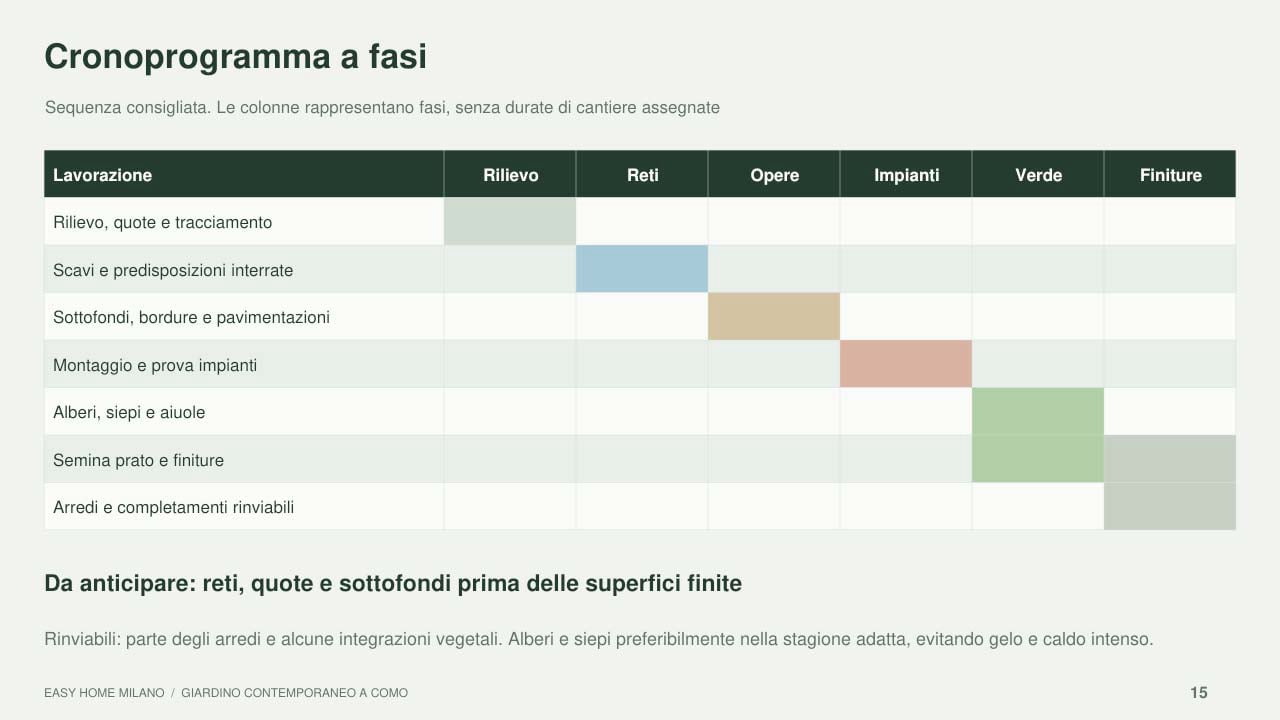 Cronoprogramma a fasi

Sequenza consigliata. Le colonne rappresentano fasi, senza durate di cantiere assegnate

| Lavorazione | Rilievo | Reti | Opere | Impianti | Verde | Finiture |
|---|---|---|---|---|---|---|
| Rilievo, quote e tracciamento | | | | | | |
| Scavi e predisposizioni interrate | | | | | | |
| Sottofondi, bordure e pavimentazioni | | | | | | |
| Montaggio e prova impianti | | | | | | |
| Alberi, siepi e aiuole | | | | | | |
| Semina prato e finiture | | | | | | |
| Arredi e completamenti rinviabili | | | | | | |

Da anticipare: reti, quote e sottofondi prima delle superfici finite

Rinviabili: parte degli arredi e alcune integrazioni vegetali. Alberi e siepi preferibilmente nella stagione adatta, evitando gelo e caldo intenso.

EASY HOME MILANO / GIARDINO CONTEMPORANEO A COMO

15